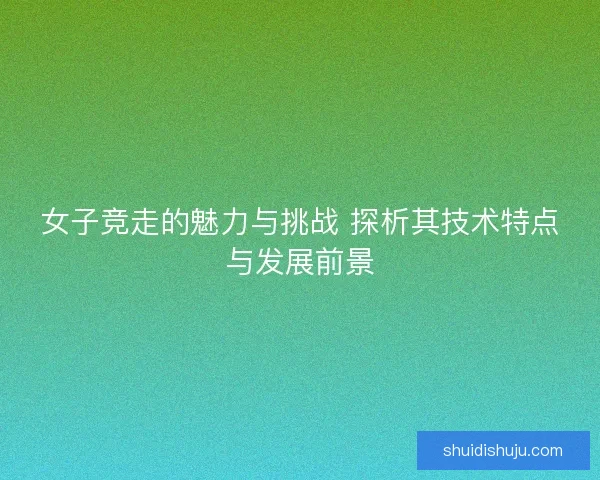 女子竞走的魅力与挑战 探析其技术特点与发展前景

shuidishuju.com